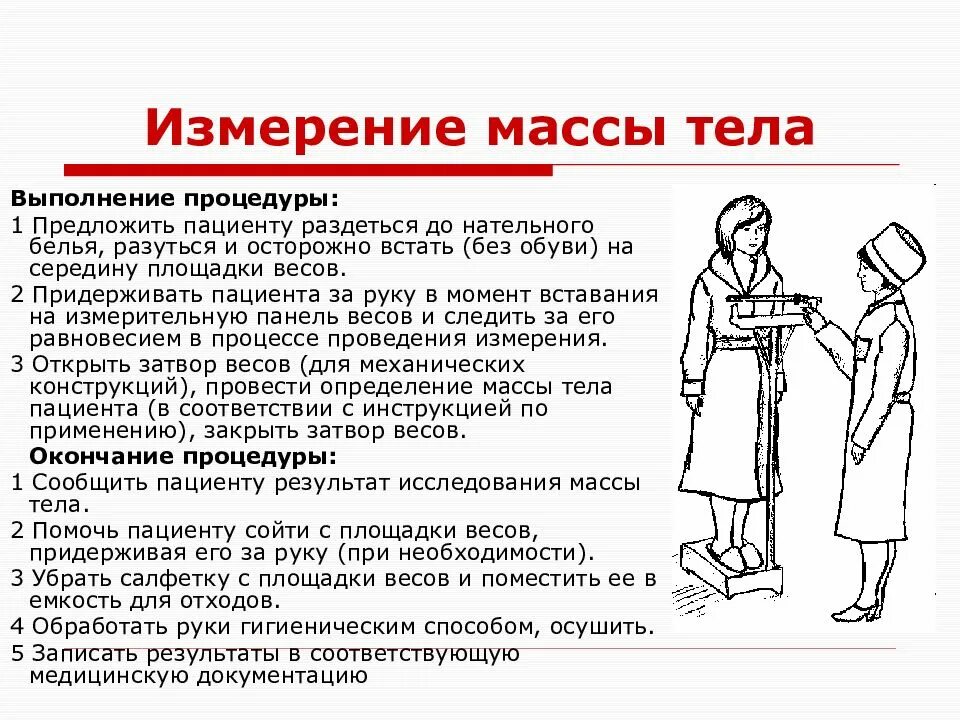 Измерение массы тела

Выполнение процедуры:
1 Предложить пациенту раздеться до нательного белья, разуться и осторожно встать (без обуви) на середину площадки весов.
2 Придерживать пациента за руку в момент вставания на измерительную панель весов и следить за его равновесием в процессе проведения измерения.
3 Открыть затвор весов (для механических конструкций), провести определение массы тела пациента (в соответствии с инструкцией по применению), закрыть затвор весов.
Окончание процедуры:
1 Сообщить пациенту результат исследования массы тела.
2 Помочь пациенту сойти с площадки весов, придерживая его за руку (при необходимости).
3 Убрать салфетку с площадки весов и поместить ее в емкость для отходов.
4 Обработать руки гигиеническим способом, осушить.
5 Записать результаты в соответствующую медицинскую документацию